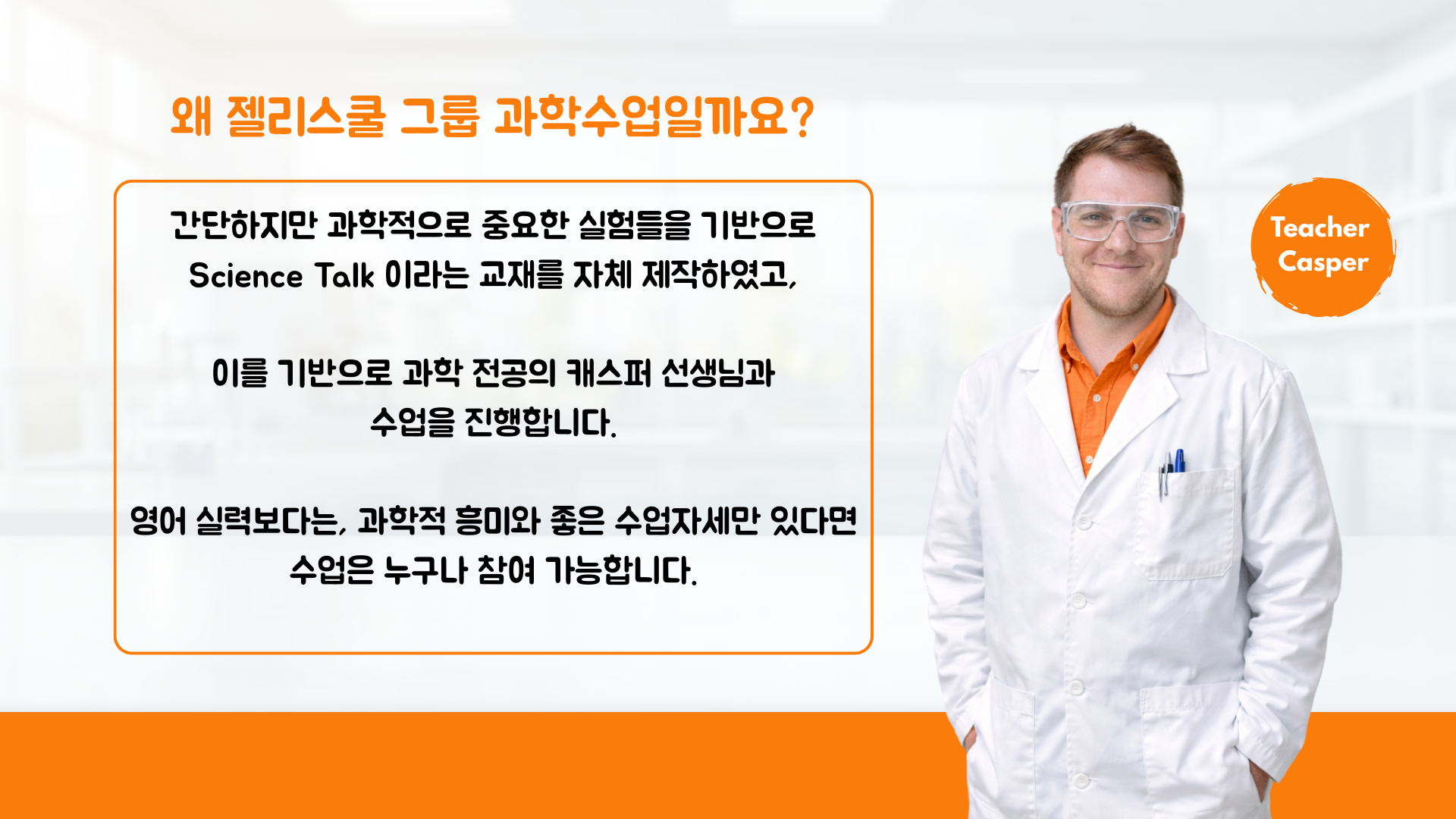 왜 젤리스쿨 그룹 과학수업일까요?

간단하지만 과학적으로 중요한 실험들을 기반으로 Science Talk 이라는 교재를 자체 제작하였고,

이를 기반으로 과학 전공의 캐스퍼 선생님과 수업을 진행합니다.

영어 실력보다는, 과학적 흥미와 좋은 수업자세만 있다면 수업은 누구나 참여 가능합니다.

Teacher Casper